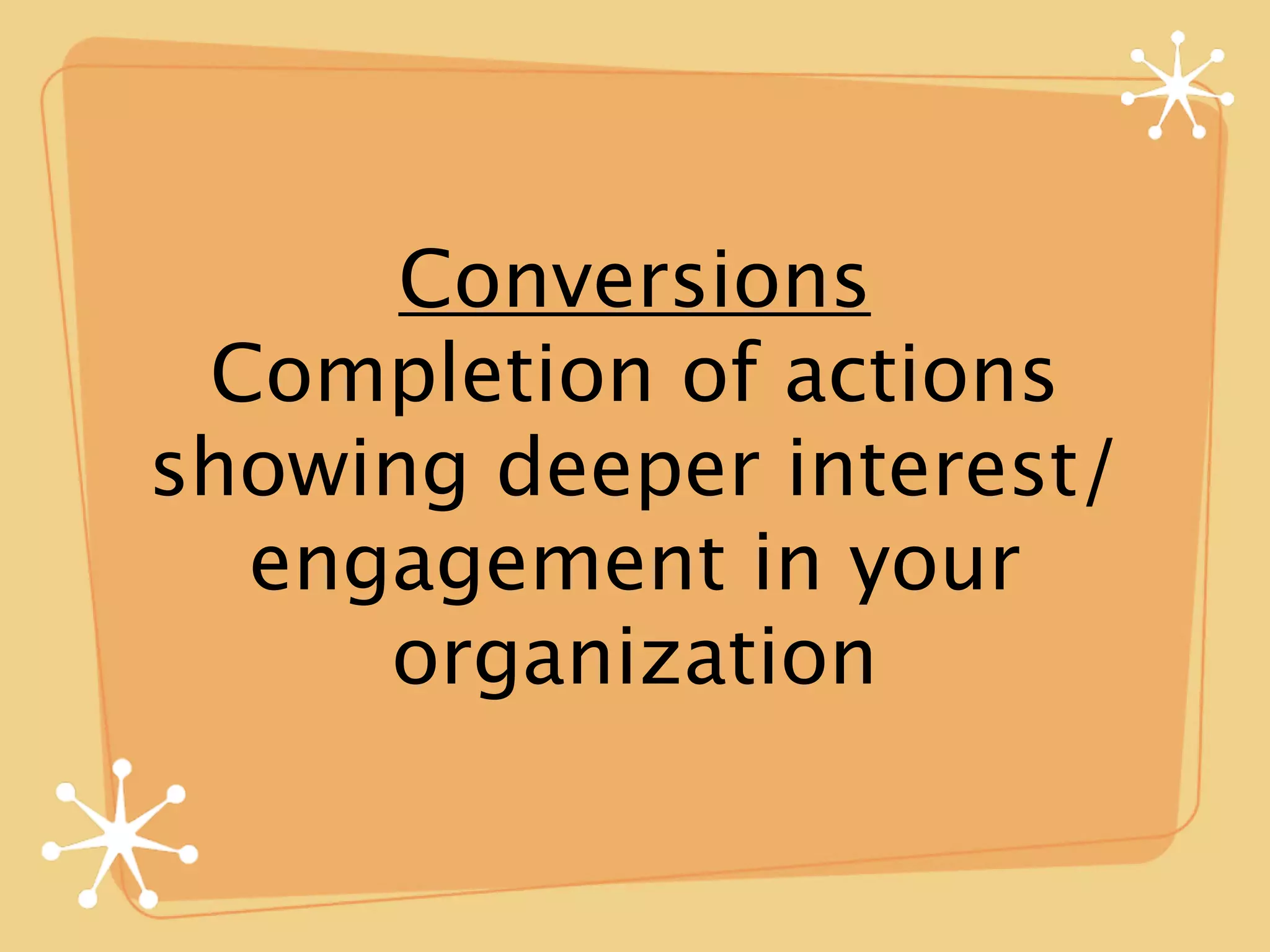 Conversions
Completion of actions showing deeper interest/ engagement in your organization